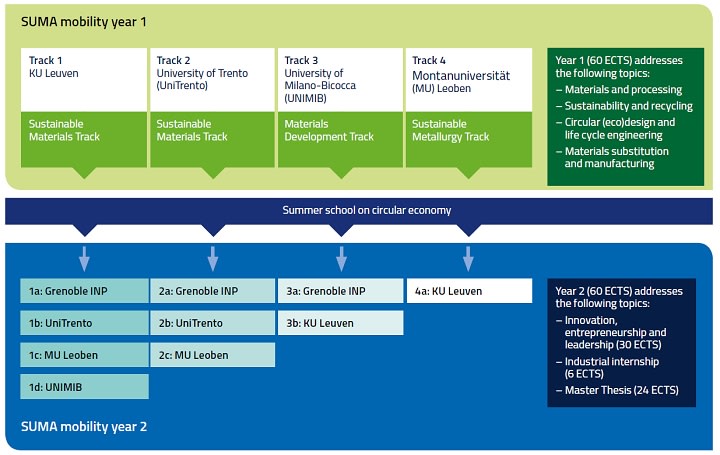 SUMA mobility year 1

Track 1
KU Leuven

Sustainable Materials Track

Track 2
University of Trento (UniTrento)

Sustainable Materials Track

Track 3
University of Milano-Bicocca (UNIMIB)

Materials Development Track

Track 4
Montanuniversität (MU) Leoben

Sustainable Metallurgy Track

Year 1 (60 ECTS) addresses the following topics:
– Materials and processing
– Sustainability and recycling
– Circular (eco)design and life cycle engineering
– Materials substitution and manufacturing

Summer school on circular economy

1a: Grenoble INP
1b: UniTrento
1c: MU Leoben
1d: UNIMIB

2a: Grenoble INP
2b: UniTrento
2c: MU Leoben

3a: Grenoble INP
3b: KU Leuven

4a: KU Leuven

Year 2 (60 ECTS) addresses the following topics:
– Innovation, entrepreneurship and leadership (30 ECTS)
– Industrial internship (6 ECTS)
– Master Thesis (24 ECTS)

SUMA mobility year 2